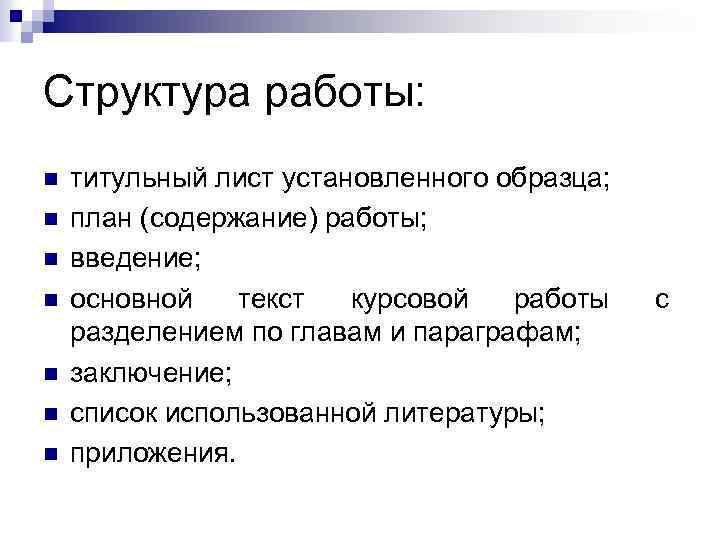 Структура работы:

- титульный лист установленного образца;
- план (содержание) работы;
- введение;
- основной текст курсовой работы с разделением по главам и параграфам;
- заключение;
- список использованной литературы;
- приложения.